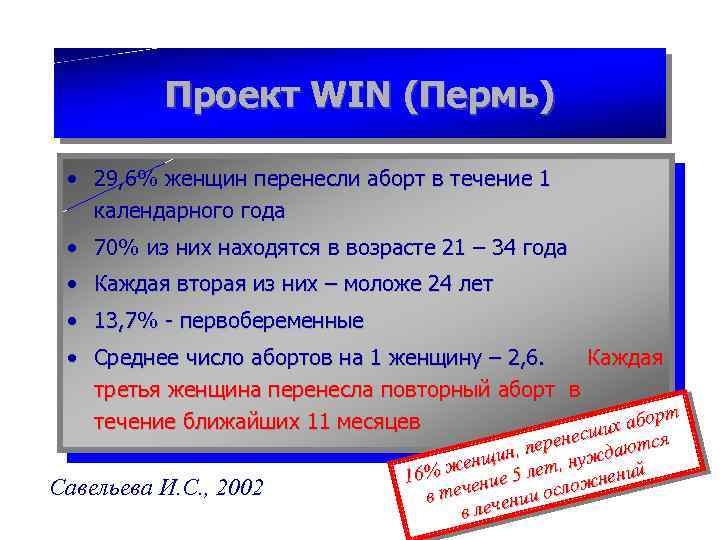 Проект WIN (Пермь)

• 29,6% женщин перенесли аборт в течение 1 календарного года

• 70% из них находятся в возрасте 21 – 34 года

• Каждая вторая из них – моложе 24 лет

• 13,7% - первобеременные

• Среднее число абортов на 1 женщину – 2,6. Каждая третья женщина перенесла повторный аборт в течение ближайших 11 месяцев

16% женщин, перенесших аборт в течение 5 лет, нуждаются в лечении осложнений

Савельева И.С., 2002